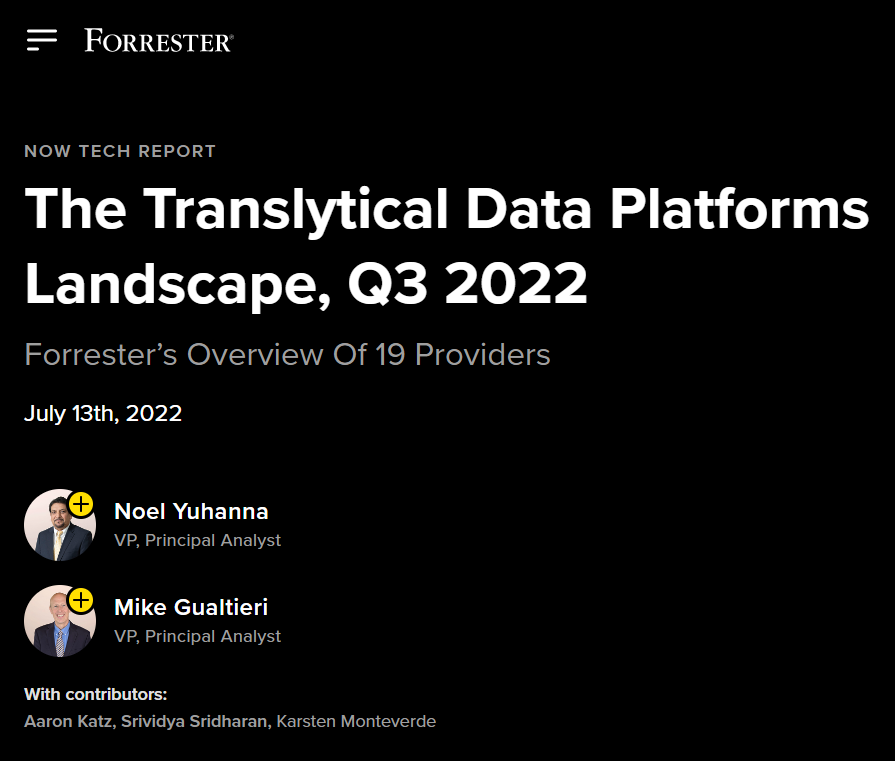 FORRESTER®

NOW TECH REPORT

The Translytical Data Platforms Landscape, Q3 2022

Forrester's Overview Of 19 Providers

July 13th, 2022

Noel Yuhanna
VP, Principal Analyst

Mike Gualtieri
VP, Principal Analyst

With contributors:
Aaron Katz, Srividya Sridharan, Karsten Monteverde